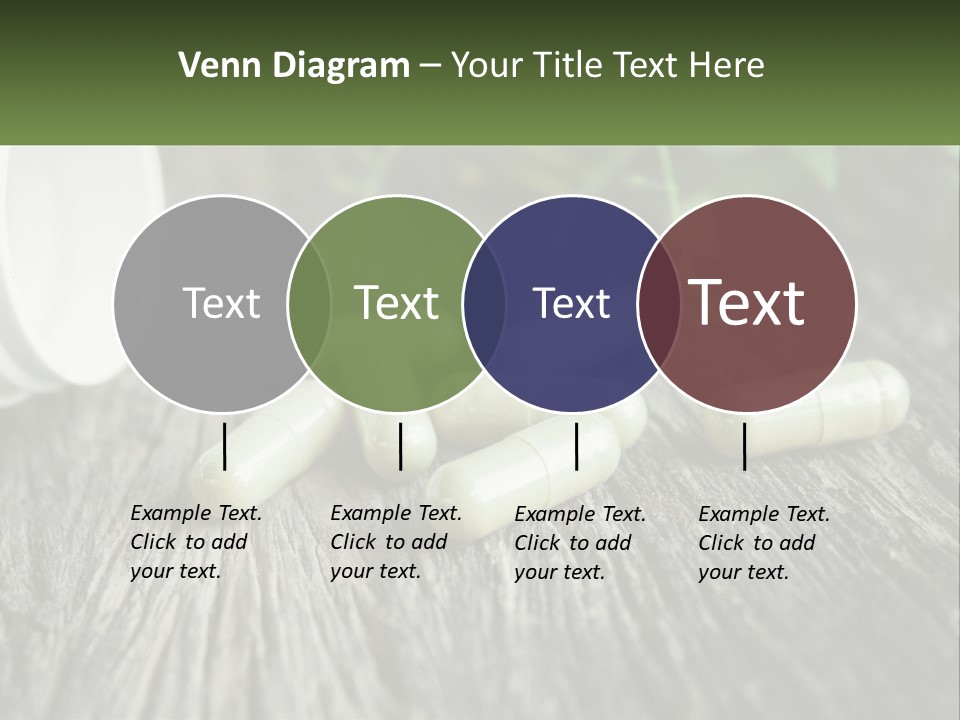 Venn Diagram – Your Title Text Here

Text

Text

Text

Text

Example Text. Click to add your text.

Example Text. Click to add your text.

Example Text. Click to add your text.

Example Text. Click to add your text.